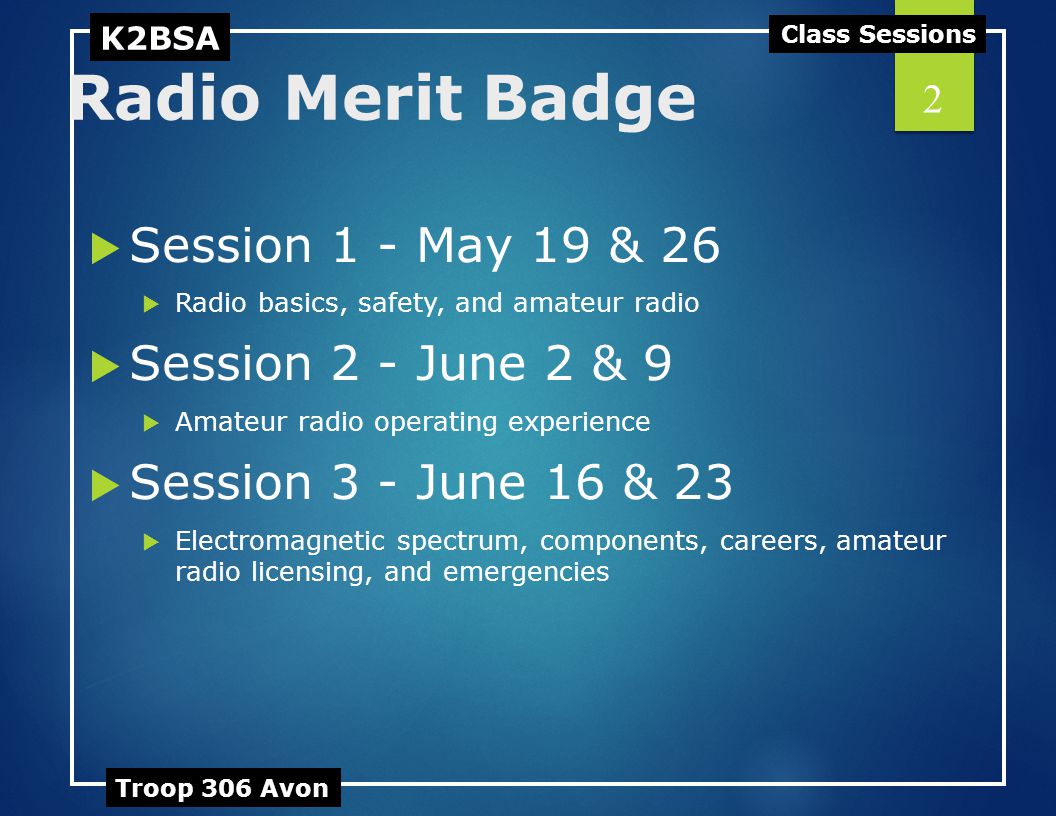 K2BSA

Class Sessions

2

Radio Merit Badge

Session 1 - May 19 & 26

Radio basics, safety, and amateur radio

Session 2 - June 2 & 9

Amateur radio operating experience

Session 3 - June 16 & 23

Electromagnetic spectrum, components, careers, amateur radio licensing, and emergencies

Troop 306 Avon